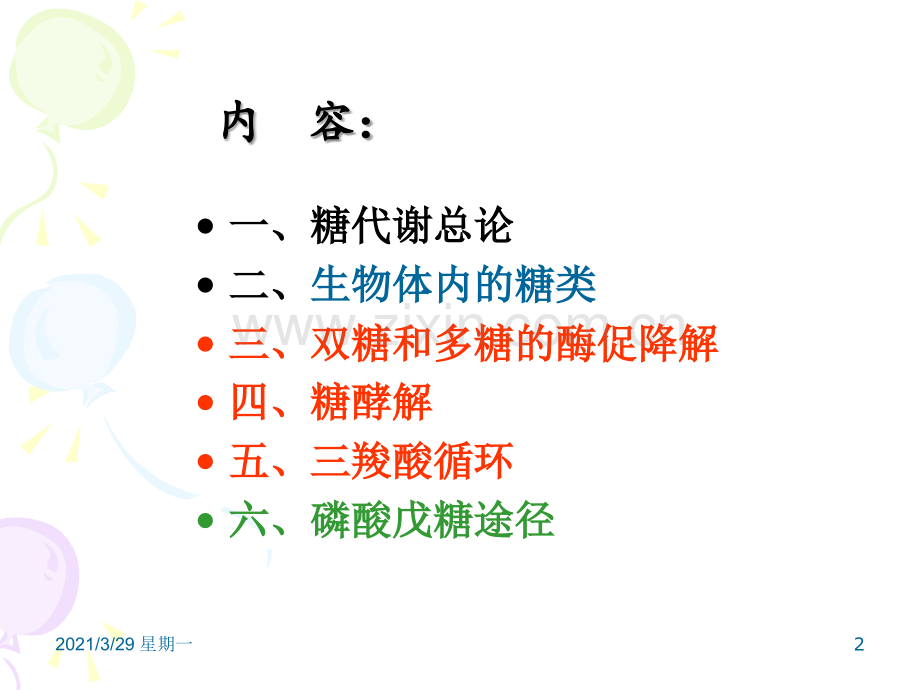 内 容:

• 一、糖代谢总论
• 二、生物体内的糖类
• 三、双糖和多糖的酶促降解
• 四、糖酵解
• 五、三羧酸循环
• 六、磷酸戊糖途径

2021/3/29 星期一

2

www.zixin.com.cn